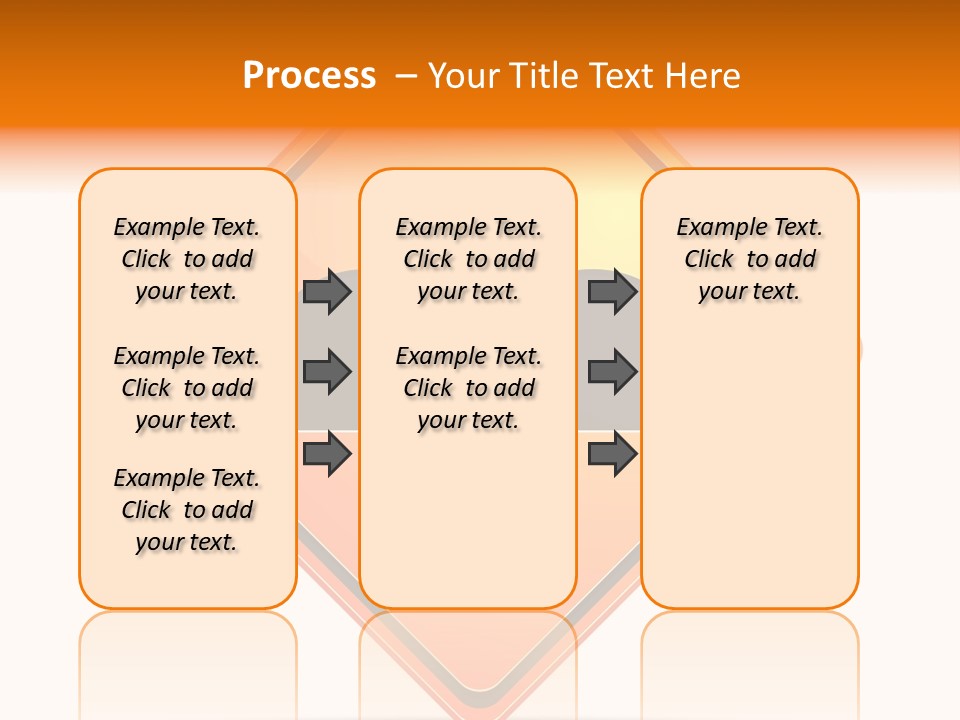 Process – Your Title Text Here

Example Text. Click to add your text.

Example Text. Click to add your text.

Example Text. Click to add your text.

Example Text. Click to add your text.

Example Text. Click to add your text.

Example Text. Click to add your text.